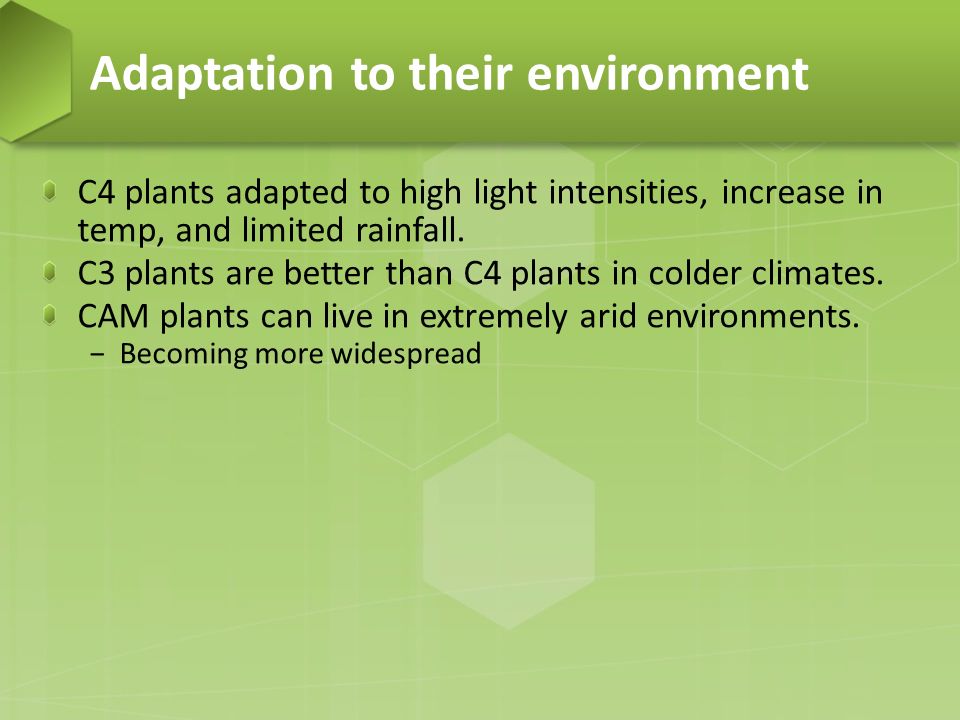 Adaptation to their environment

C4 plants adapted to high light intensities, increase in temp, and limited rainfall.

C3 plants are better than C4 plants in colder climates.

CAM plants can live in extremely arid environments.

– Becoming more widespread